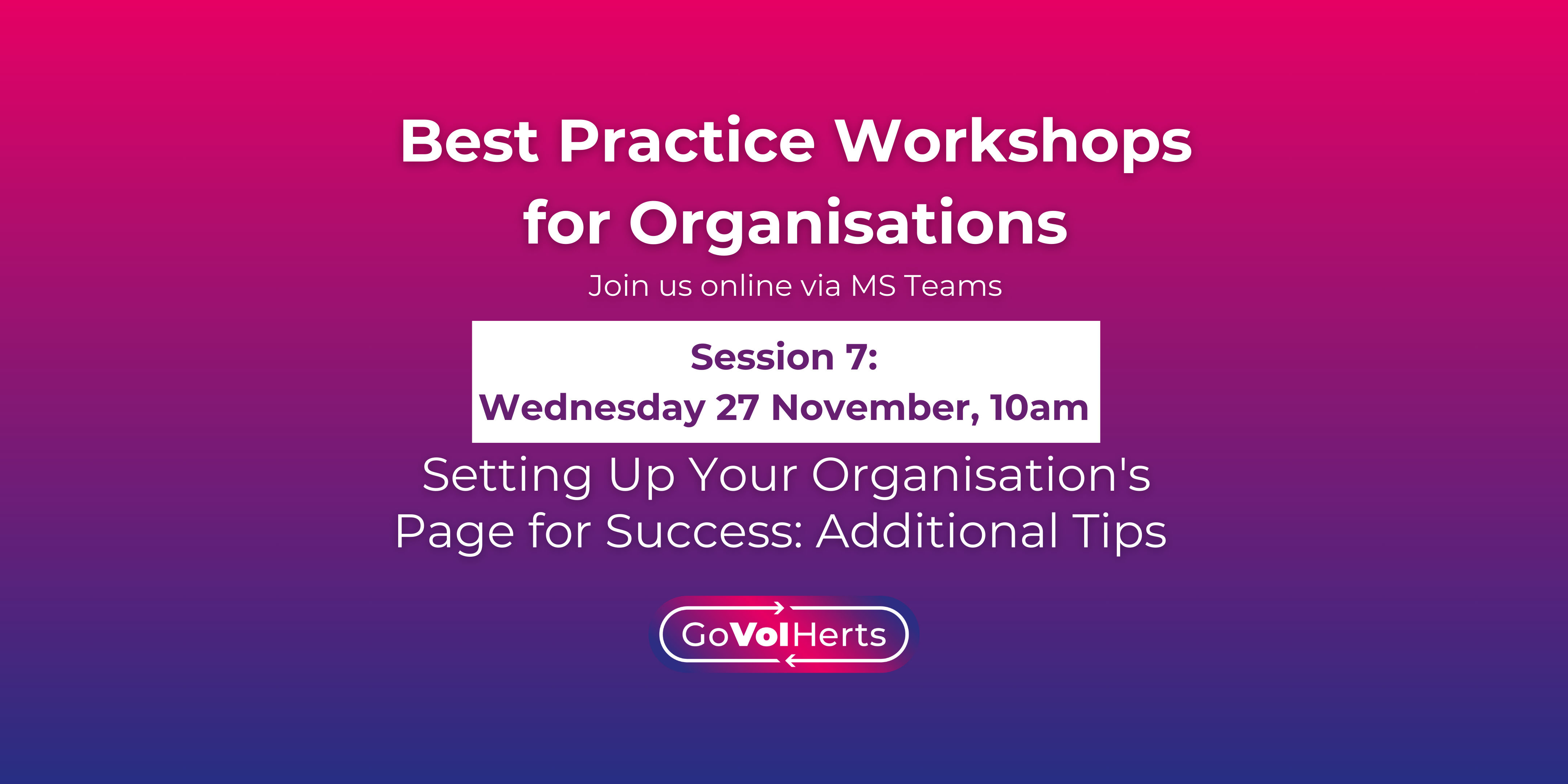 Best Practice Workshops for Organisations

Join us online via MS Teams

Session 7:
Wednesday 27 November, 10am

Setting Up Your Organisation's Page for Success: Additional Tips

GoVolHerts